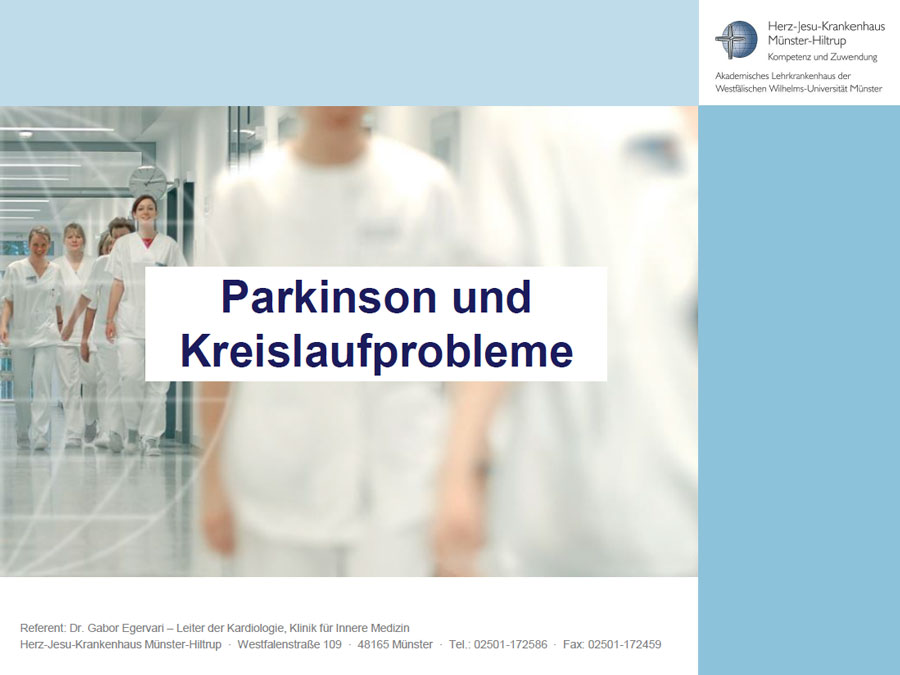 Herz-Jesu-Krankenhaus
Münster-Hiltrup
Kompetenz und Zuwendung

Akademisches Lehrkrankenhaus der Westfälischen Wilhelms-Universität Münster

Parkinson und Kreislaufprobleme

Referent: Dr. Gabor Egervari – Leiter der Kardiologie, Klinik für Innere Medizin
Herz-Jesu-Krankenhaus Münster-Hiltrup · Westfalenstraße 109 · 48165 Münster · Tel.: 02501-172586 · Fax: 02501-172459